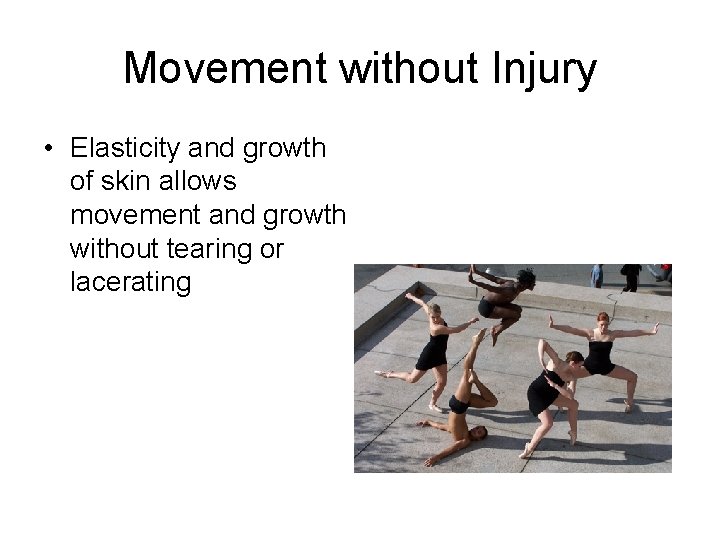 Movement without Injury

• Elasticity and growth of skin allows movement and growth without tearing or lacerating